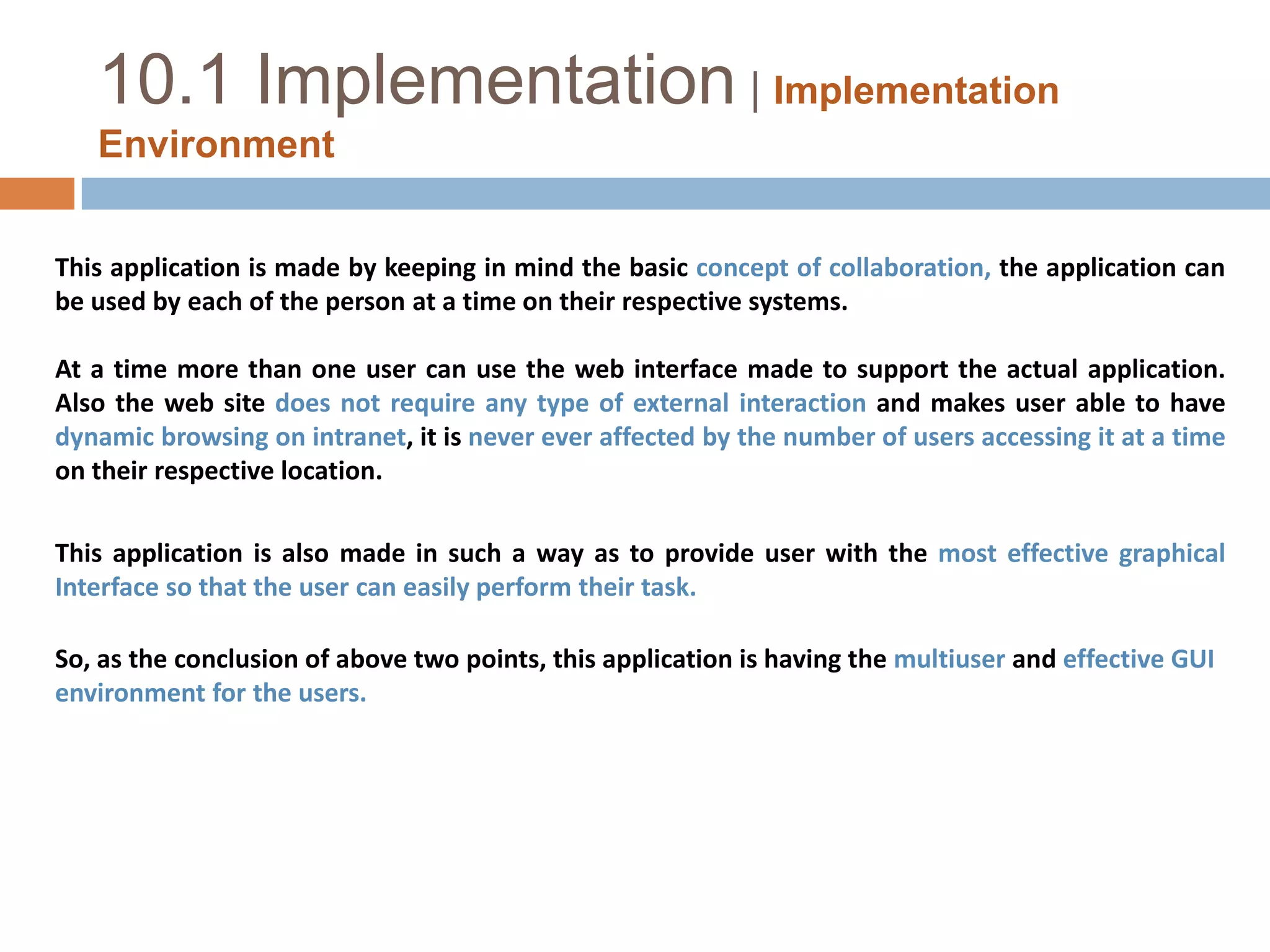 10.1 Implementation | Implementation Environment

This application is made by keeping in mind the basic concept of collaboration, the application can be used by each of the person at a time on their respective systems.

At a time more than one user can use the web interface made to support the actual application. Also the web site does not require any type of external interaction and makes user able to have dynamic browsing on intranet, it is never ever affected by the number of users accessing it at a time on their respective location.

This application is also made in such a way as to provide user with the most effective graphical Interface so that the user can easily perform their task.

So, as the conclusion of above two points, this application is having the multiuser and effective GUI environment for the users.